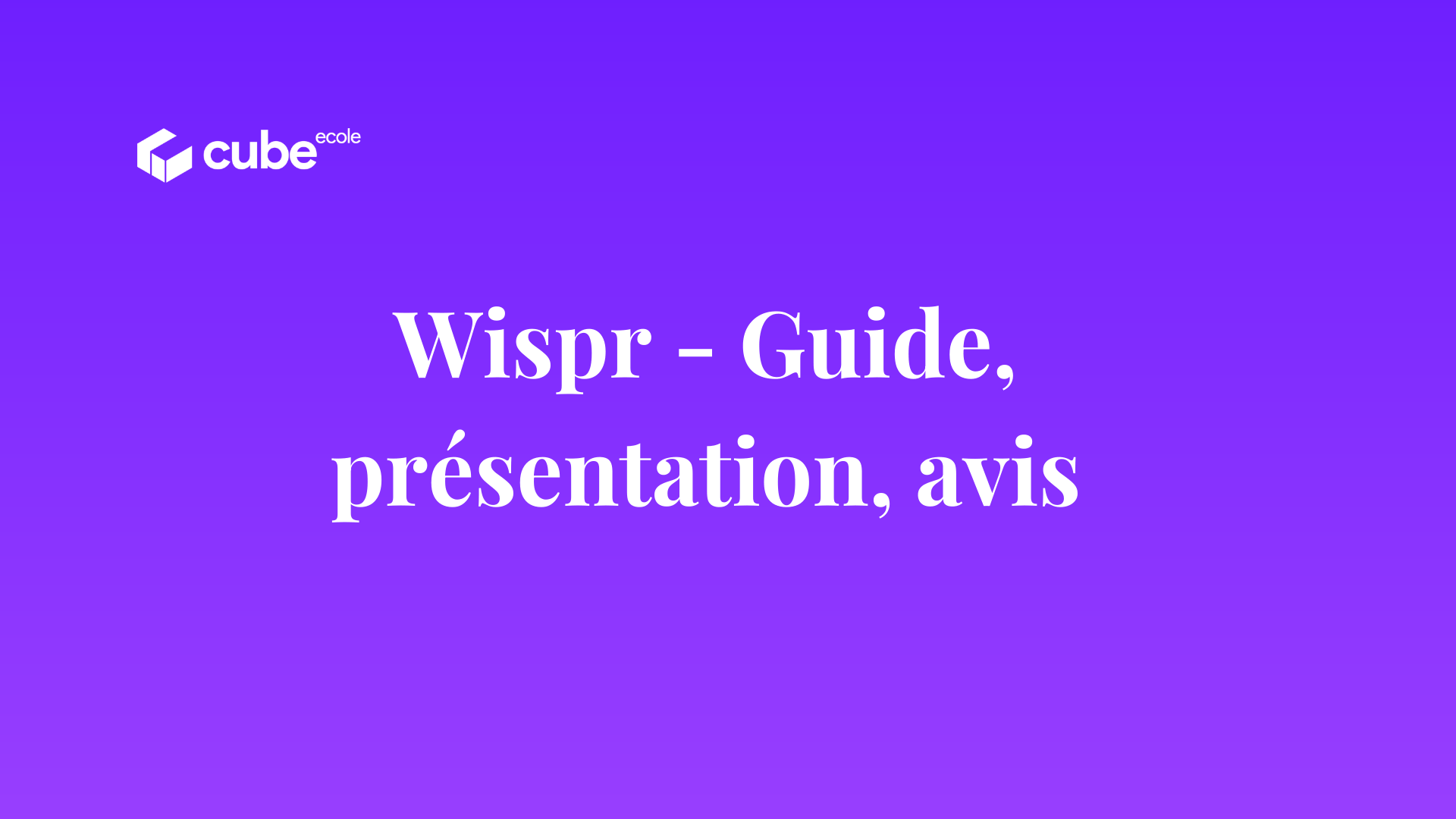 cube ecole

Wispr - Guide, présentation, avis